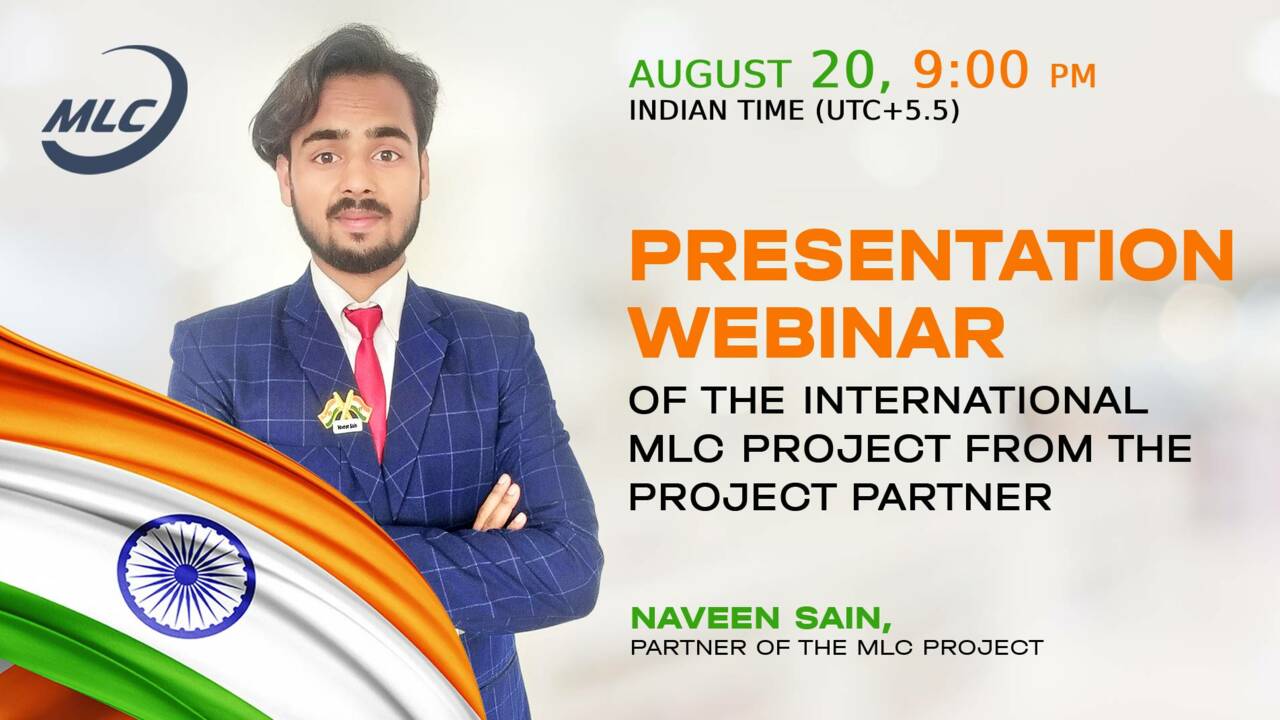 MLC

AUGUST 20, 9:00 PM
INDIAN TIME (UTC+5.5)

PRESENTATION WEBINAR
OF THE INTERNATIONAL MLC PROJECT FROM THE PROJECT PARTNER

NAVEEN SAIN,
PARTNER OF THE MLC PROJECT